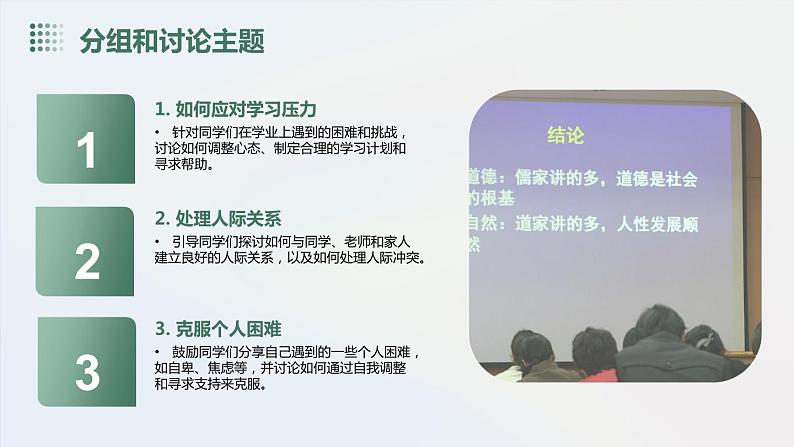 分组和讨论主题

1

1. 如何应对学习压力

• 针对同学们在学业上遇到的困难和挑战，讨论如何调整心态、制定合理的学习计划和寻求帮助。

2

2. 处理人际关系

• 引导同学们探讨如何与同学、老师和家人建立良好的人际关系，以及如何处理人际冲突。

3

3. 克服个人困难

• 鼓励同学们分享自己遇到的一些个人困难，如自卑、焦虑等，并讨论如何通过自我调整和寻求支持来克服。

结论

道德：儒家讲的多，道德是社会的根基

自然：道家讲的多，人性发展顺然